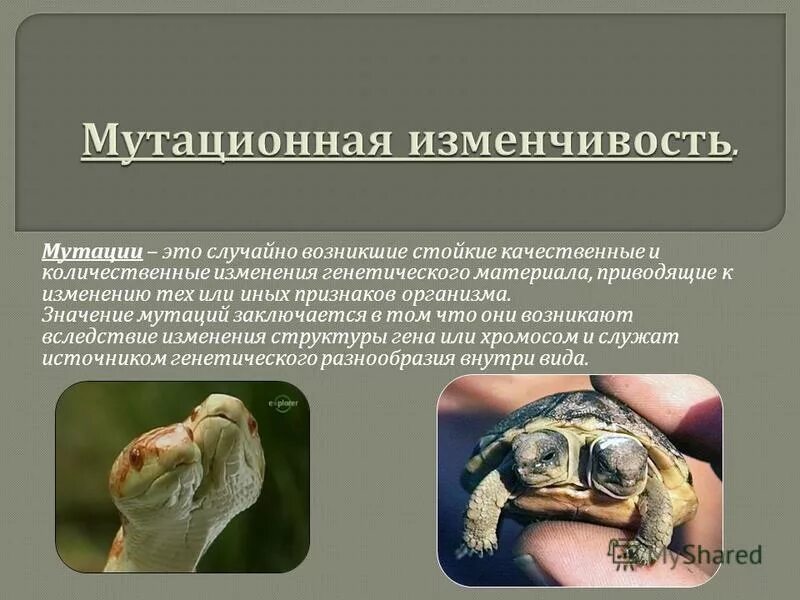 Мутационная изменчивость.

Мутации – это случайно возникшие стойкие качественные и количественные изменения генетического материала, приводящие к изменению тех или иных признаков организма.
Значение мутаций заключается в том что они возникают вследствие изменения структуры гена или хромосом и служат источником генетического разнообразия внутри вида.

explorer

MyShared